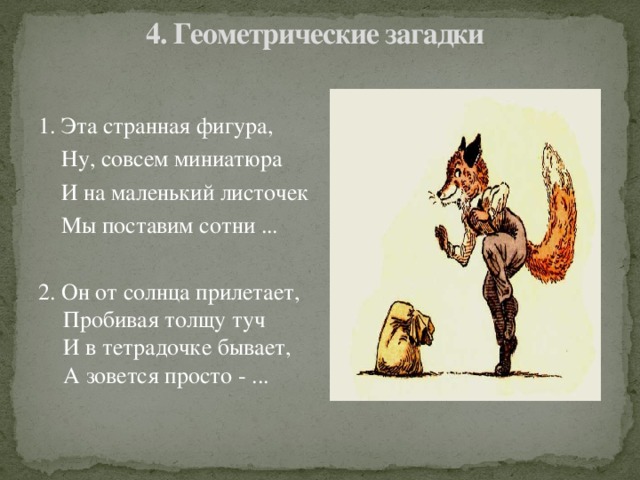 4. Геометрические загадки

1. Эта странная фигура,
Ну, совсем миниатюра
И на маленький листочек
Мы поставим сотни ...

2. Он от солнца прилетает,
Пробивая толщу туч
И в тетрадочке бывает,
А зовется просто - ...